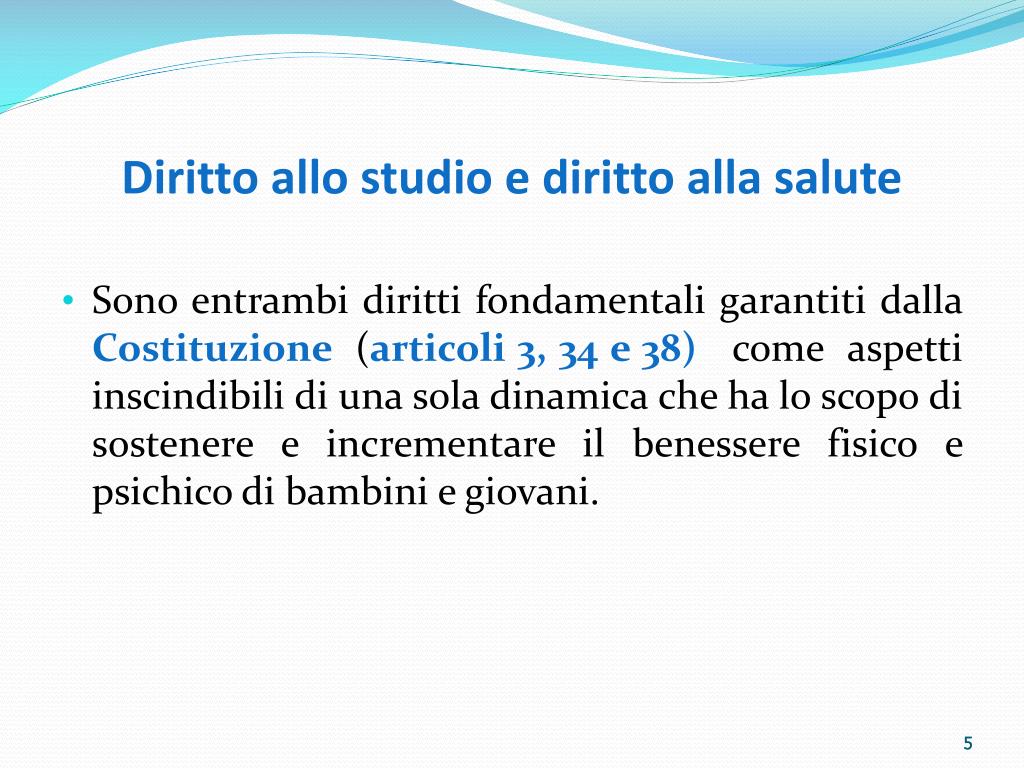 Diritto allo studio e diritto alla salute

• Sono entrambi diritti fondamentali garantiti dalla Costituzione (articoli 3, 34 e 38) come aspetti inscindibili di una sola dinamica che ha lo scopo di sostenere e incrementare il benessere fisico e psichico di bambini e giovani.

5